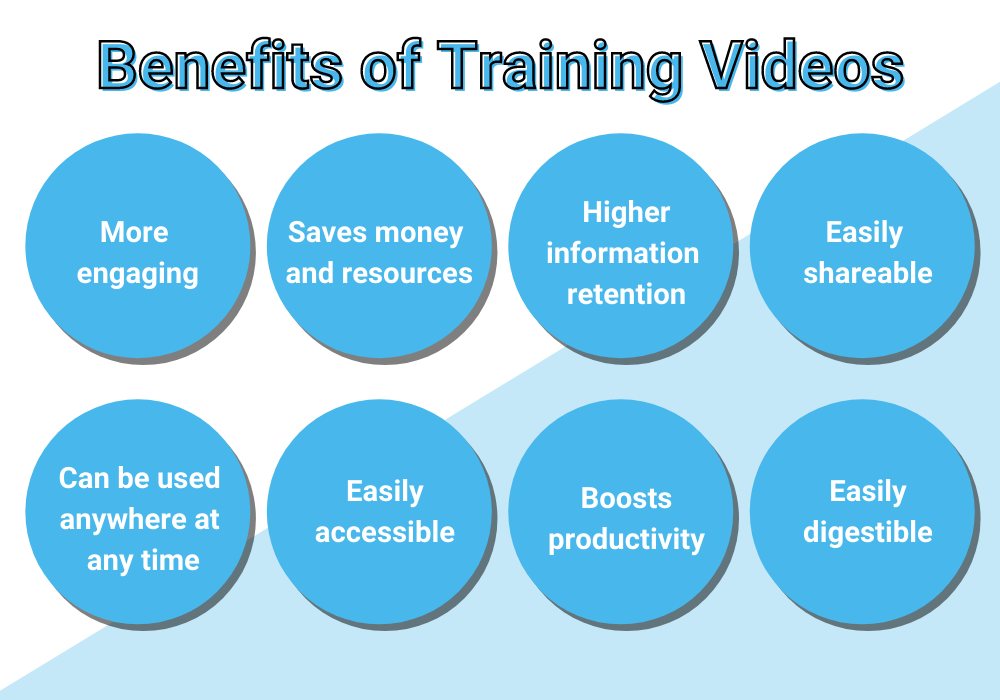 Benefits of Training Videos

More engaging

Saves money and resources

Higher information retention

Easily shareable

Can be used anywhere at any time

Easily accessible

Boosts productivity

Easily digestible